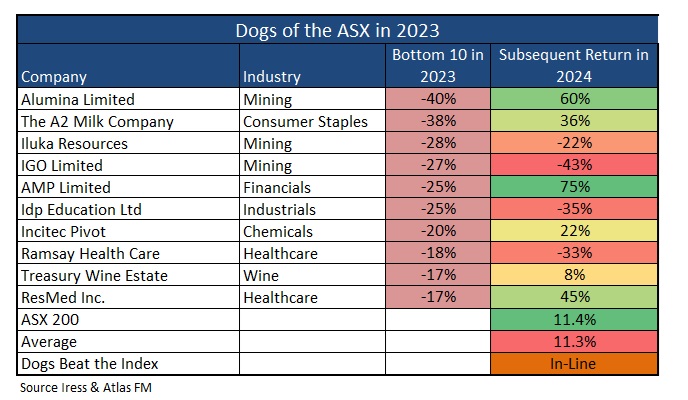 Dogs of the ASX in 2023

| Company | Industry | Bottom 10 in 2023 | Subsequent Return in 2024 |
|---|---|---|---|
| Alumina Limited | Mining | -40% | 60% |
| The A2 Milk Company | Consumer Staples | -38% | 36% |
| Iluka Resources | Mining | -28% | -22% |
| IGO Limited | Mining | -27% | -43% |
| AMP Limited | Financials | -25% | 75% |
| Idp Education Ltd | Industrials | -25% | -35% |
| Incitec Pivot | Chemicals | -20% | 22% |
| Ramsay Health Care | Healthcare | -18% | -33% |
| Treasury Wine Estate | Wine | -17% | 8% |
| ResMed Inc. | Healthcare | -17% | 45% |
| ASX 200 | | | 11.4% |
| Average | | | 11.3% |
| Dogs Beat the Index | | | In-Line |

Source Iress & Atlas FM